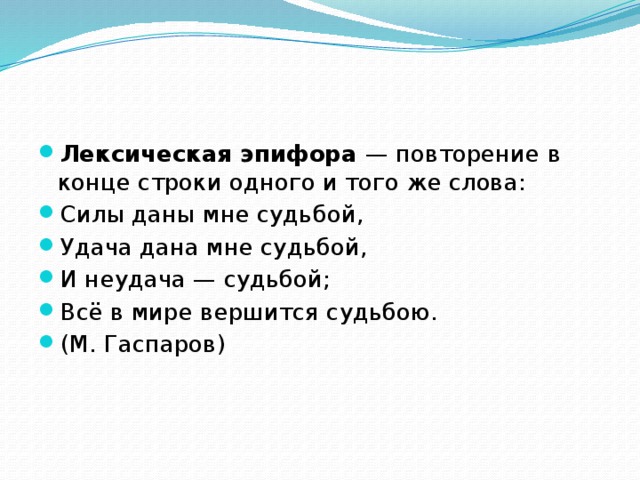 Лексическая эпифора — повторение в конце строки одного и того же слова:

Силы даны мне судьбой,

Удача дана мне судьбой,

И неудача — судьбой;

Всё в мире вершится судьбою.

(М. Гаспаров)